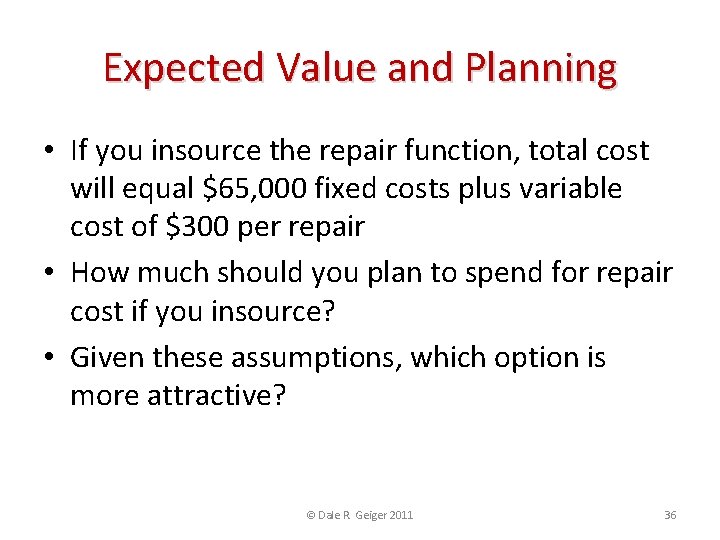 Expected Value and Planning

• If you insource the repair function, total cost will equal \$65,000 fixed costs plus variable cost of \$300 per repair

• How much should you plan to spend for repair cost if you insource?

• Given these assumptions, which option is more attractive?

© Dale R. Geiger 2011

36